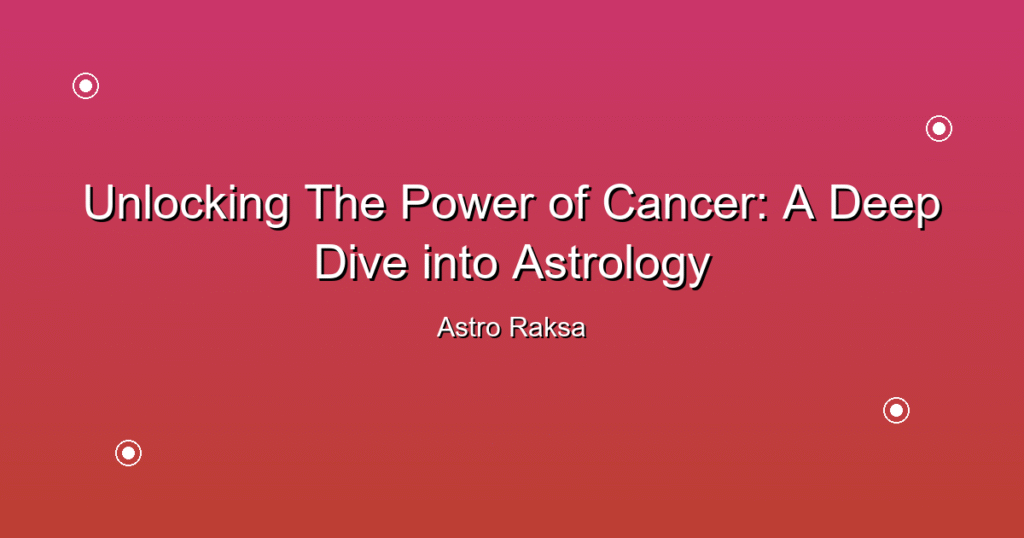 Unlocking The Power of Cancer: A Deep Dive into Astrology

Astro Raksa